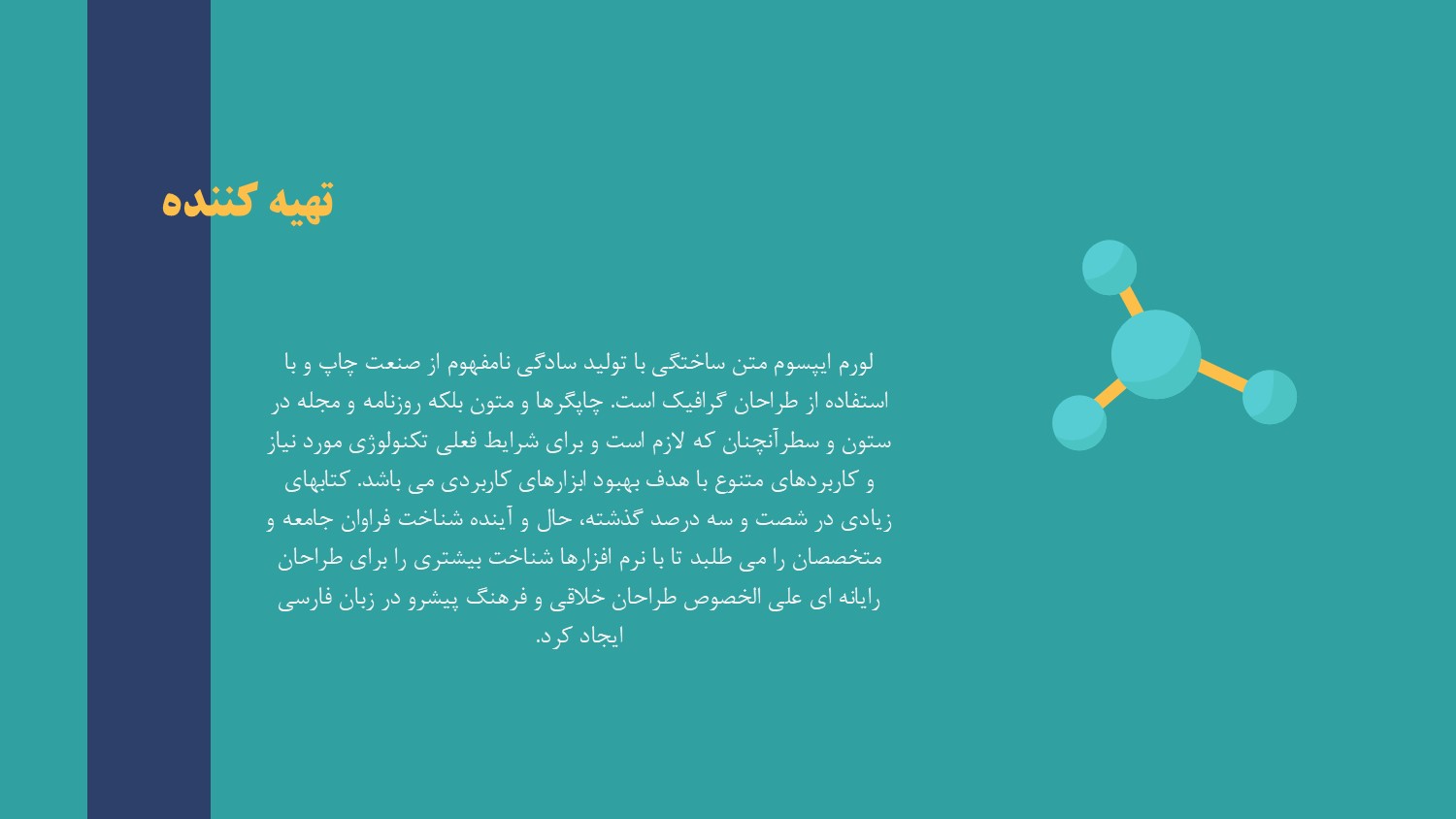 تهیه کننده

لورم ایپسوم متن ساختگی با تولید سادگی نامفهوم از صنعت چاپ و با استفاده از طراحان گرافیک است. چاپگرها و متون بلکه روزنامه و مجله در ستون و سطرآنچنان که لازم است و برای شرایط فعلی تکنولوژی مورد نیاز و کاربردهای متنوع با هدف بهبود ابزارهای کاربردی می باشد. کتابهای زیادی در شصت و سه درصد گذشته، حال و آینده شناخت فراوان جامعه و متخصصان را می طلبد تا با نرم افزارها شناخت بیشتری را برای طراحان رایانه ای علی الخصوص طراحان خلاقی و فرهنگ پیشرو در زبان فارسی ایجاد کرد.